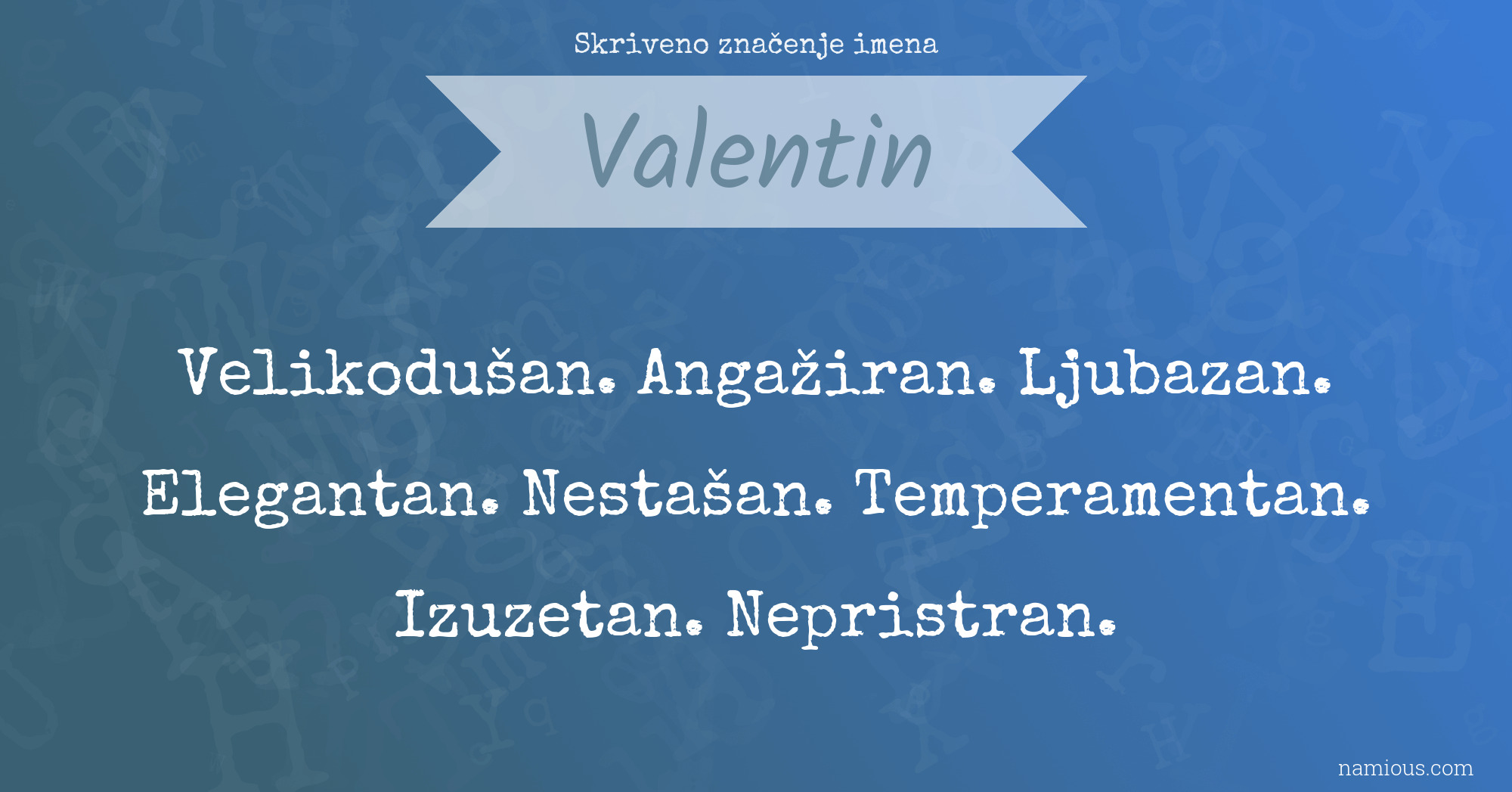 Skriveno značenje imena

Valentin

Velikodušan. Angažiran. Ljubazan. Elegantan. Nestašan. Temperamentan. Izuzetan. Nepristran.

namious.com